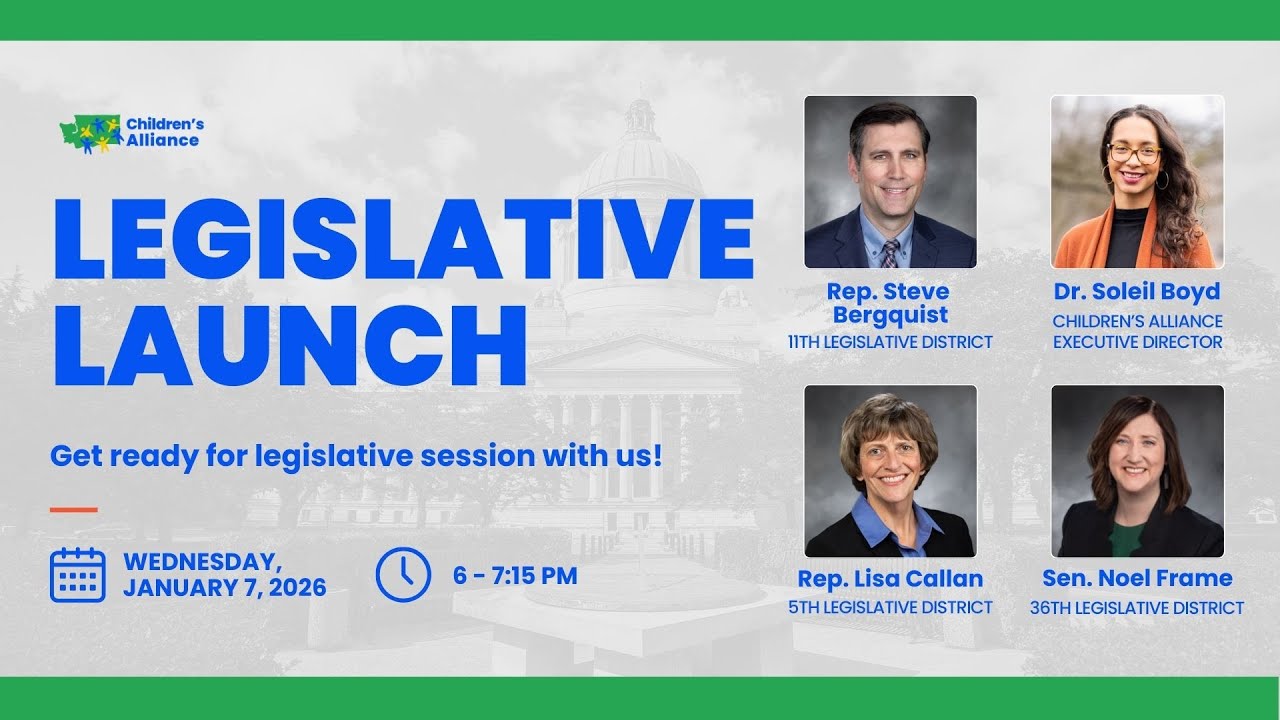 Children's Alliance

LEGISLATIVE LAUNCH

Get ready for legislative session with us!

WEDNESDAY, JANUARY 7, 2026

6 - 7:15 PM

Rep. Steve Bergquist
11TH LEGISLATIVE DISTRICT

Dr. Soleil Boyd
CHILDREN'S ALLIANCE EXECUTIVE DIRECTOR

Rep. Lisa Callan
5TH LEGISLATIVE DISTRICT

Sen. Noel Frame
36TH LEGISLATIVE DISTRICT